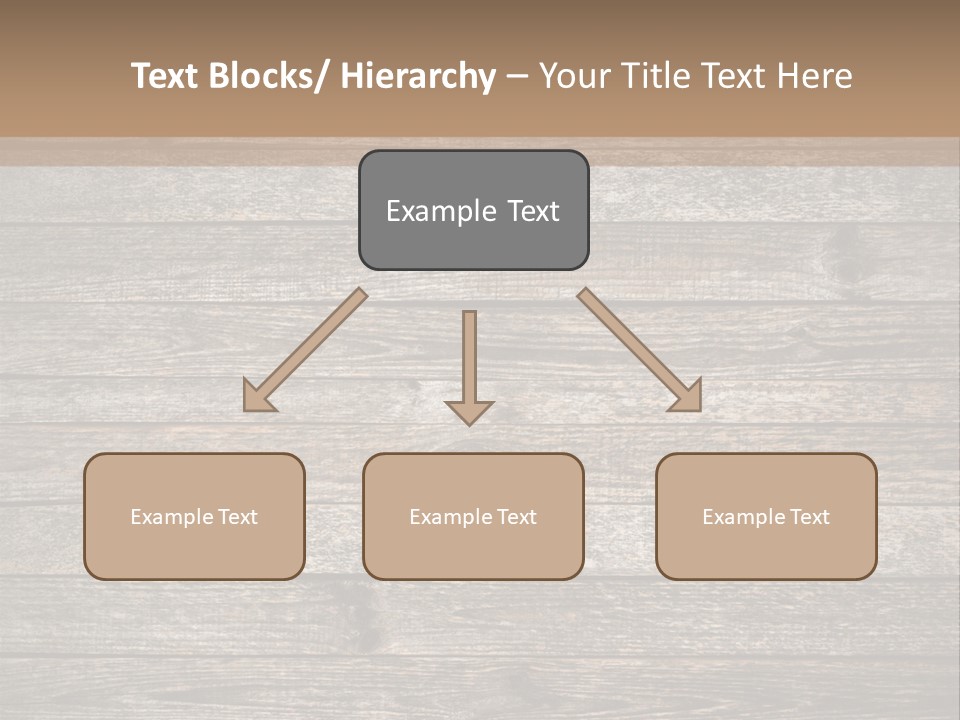 Text Blocks/ Hierarchy – Your Title Text Here

Example Text

Example Text

Example Text

Example Text